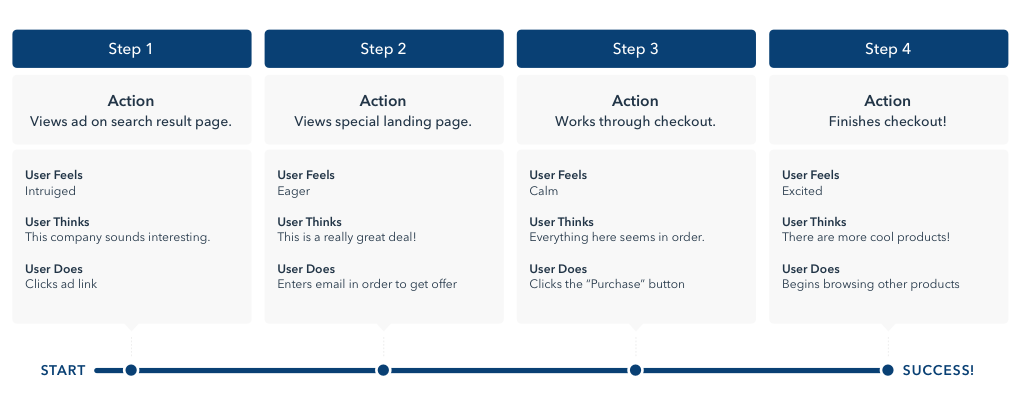 Step 1

Action
Views ad on search result page.

User Feels
Intruiged

User Thinks
This company sounds interesting.

User Does
Clicks ad link

Step 2

Action
Views special landing page.

User Feels
Eager

User Thinks
This is a really great deal!

User Does
Enters email in order to get offer

Step 3

Action
Works through checkout.

User Feels
Calm

User Thinks
Everything here seems in order.

User Does
Clicks the "Purchase" button

Step 4

Action
Finishes checkout!

User Feels
Excited

User Thinks
There are more cool products!

User Does
Begins browsing other products

START

SUCCESS!